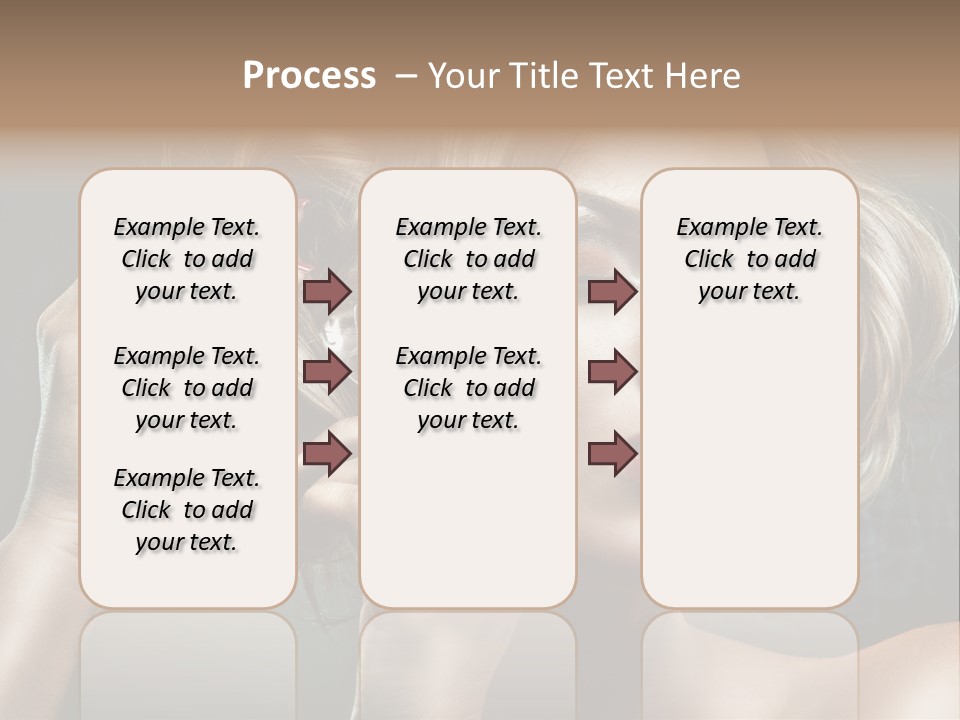 Process – Your Title Text Here

Example Text. Click to add your text.

Example Text. Click to add your text.

Example Text. Click to add your text.

Example Text. Click to add your text.

Example Text. Click to add your text.

Example Text. Click to add your text.